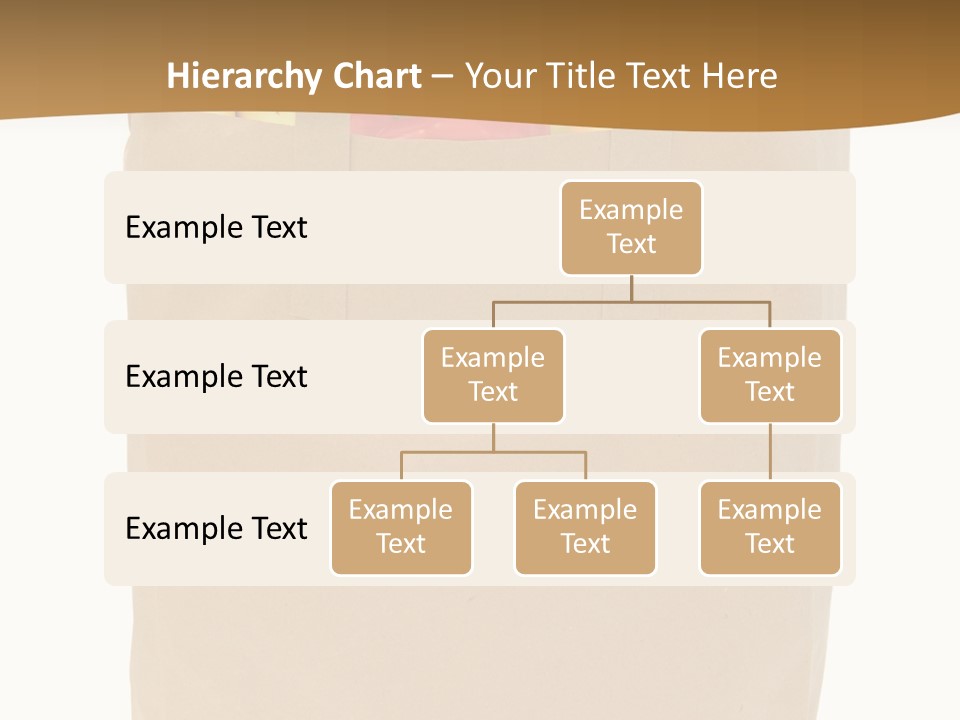 Hierarchy Chart – Your Title Text Here

Example Text

Example Text

Example Text

Example Text

Example Text

Example Text

Example Text

Example Text

Example Text